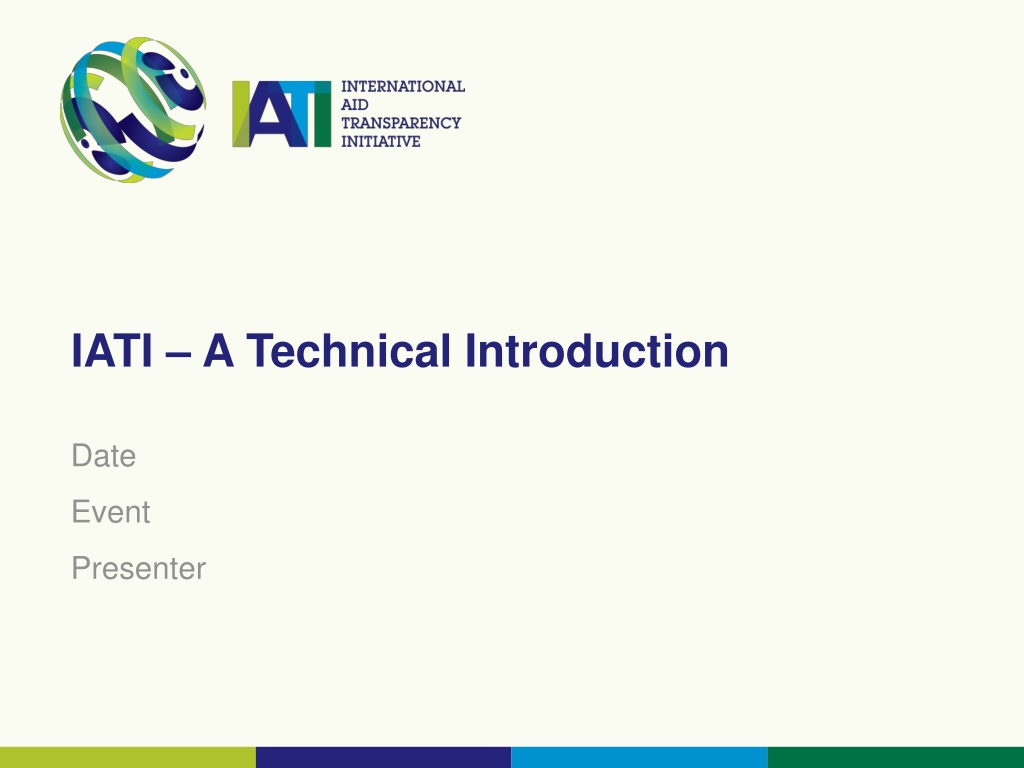 IATI INTERNATIONAL AID TRANSPARENCY INITIATIVE

IATI – A Technical Introduction

Date

Event

Presenter